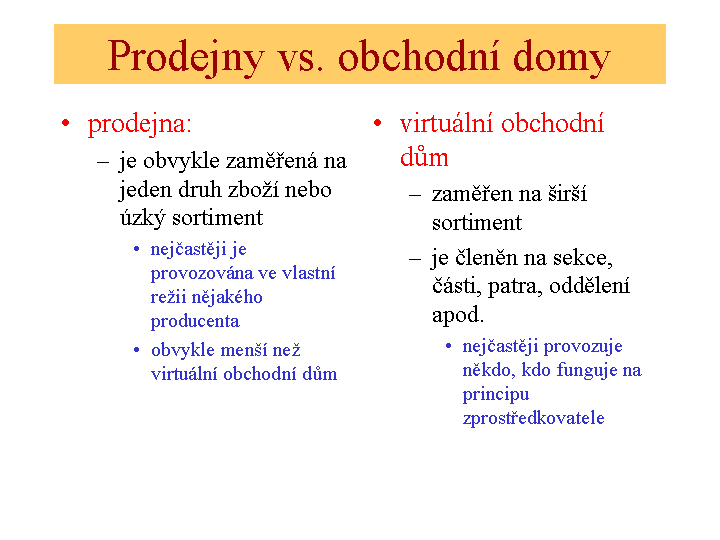 Prodejny vs. obchodní domy

• prodejna:
– je obvykle zaměřená na jeden druh zboží nebo úzký sortiment
• nejčastěji je provozována ve vlastní režii nějakého producenta
• obvykle menší než virtuální obchodní dům

• virtuální obchodní dům
– zaměřen na širší sortiment
– je členěn na sekce, části, patra, oddělení apod.
• nejčastěji provozuje někdo, kdo funguje na principu zprostředkovatele